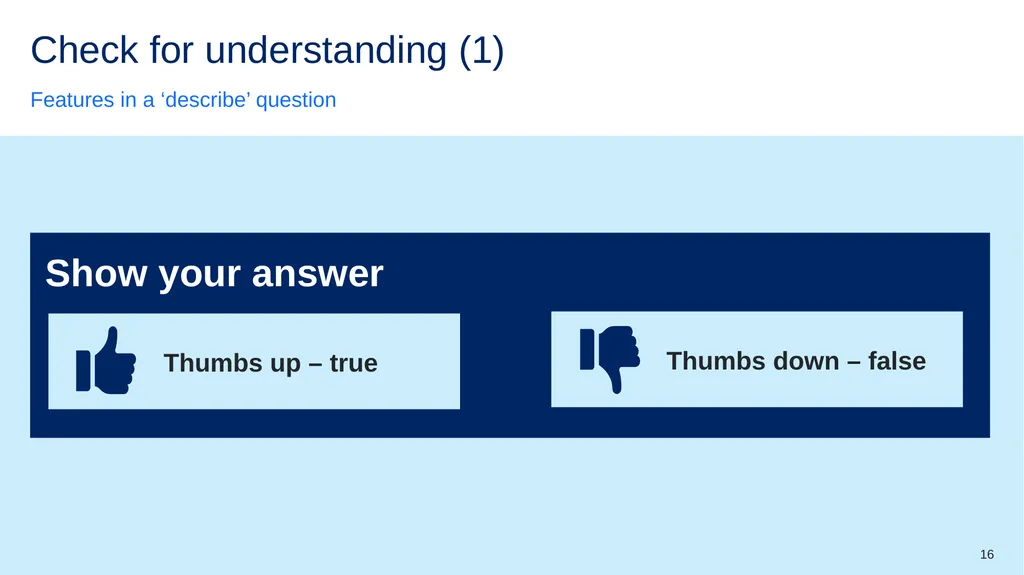 Check for understanding (1)

Features in a ‘describe’ question

Show your answer

Thumbs up – true

Thumbs down – false

16